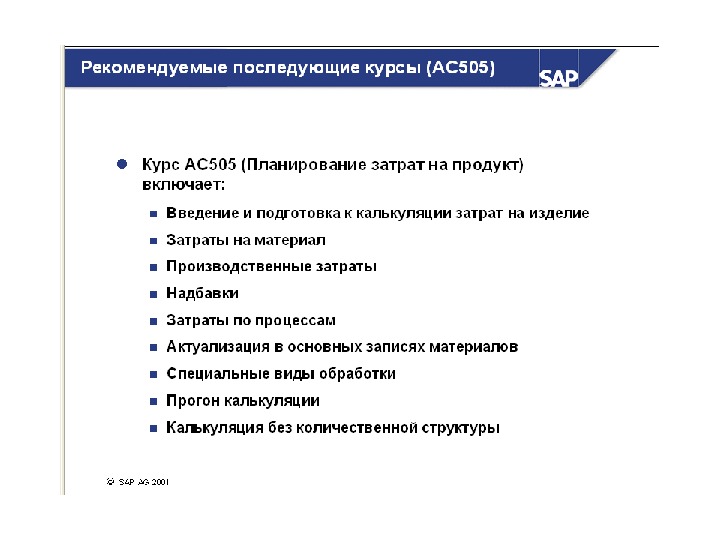 Рекомендуемые последующие курсы (AC505)

SAP

Курс AC505 (Планирование затрат на продукт) включает:

Введение и подготовка к калькуляции затрат на изделие

Затраты на материал

Производственные затраты

Надбавки

Затраты по процессам

Актуализация в основных записях материалов

Специальные виды обработки

Прогон калькуляции

Калькуляция без количественной структуры

© SAP AG 2001